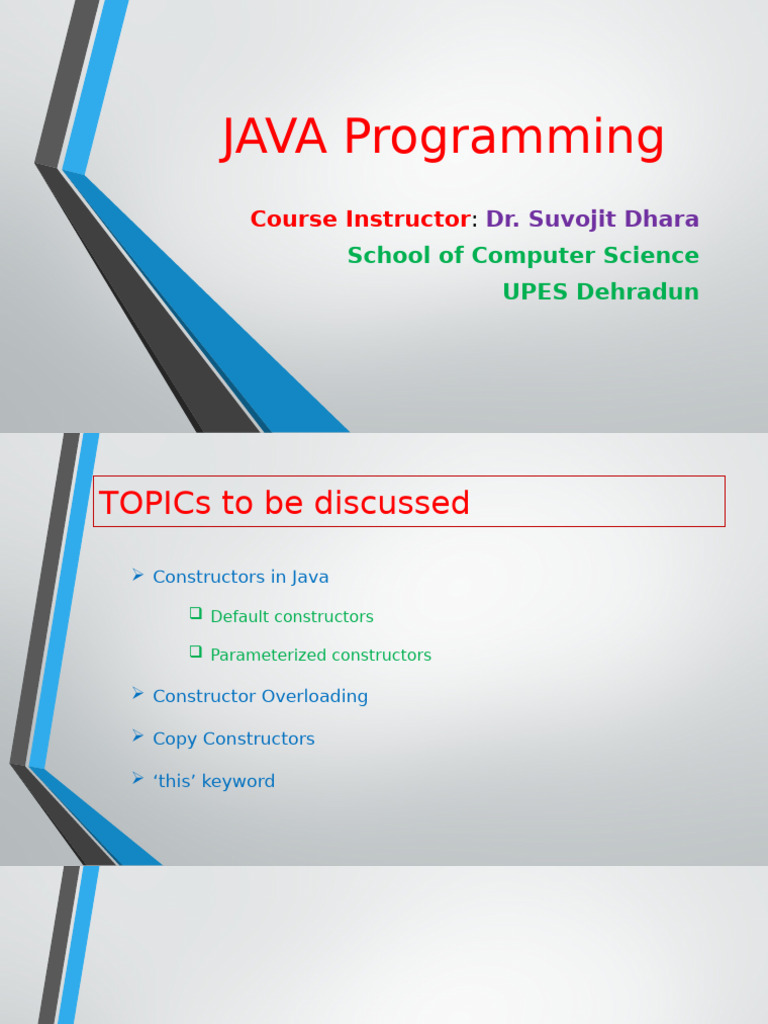 JAVA Programming

Course Instructor: Dr. Suvojit Dhara
School of Computer Science
UPES Dehradun

TOPICs to be discussed

➢ Constructors in Java
❑ Default constructors
❑ Parameterized constructors
➢ Constructor Overloading
➢ Copy Constructors
➢ ‘this’ keyword